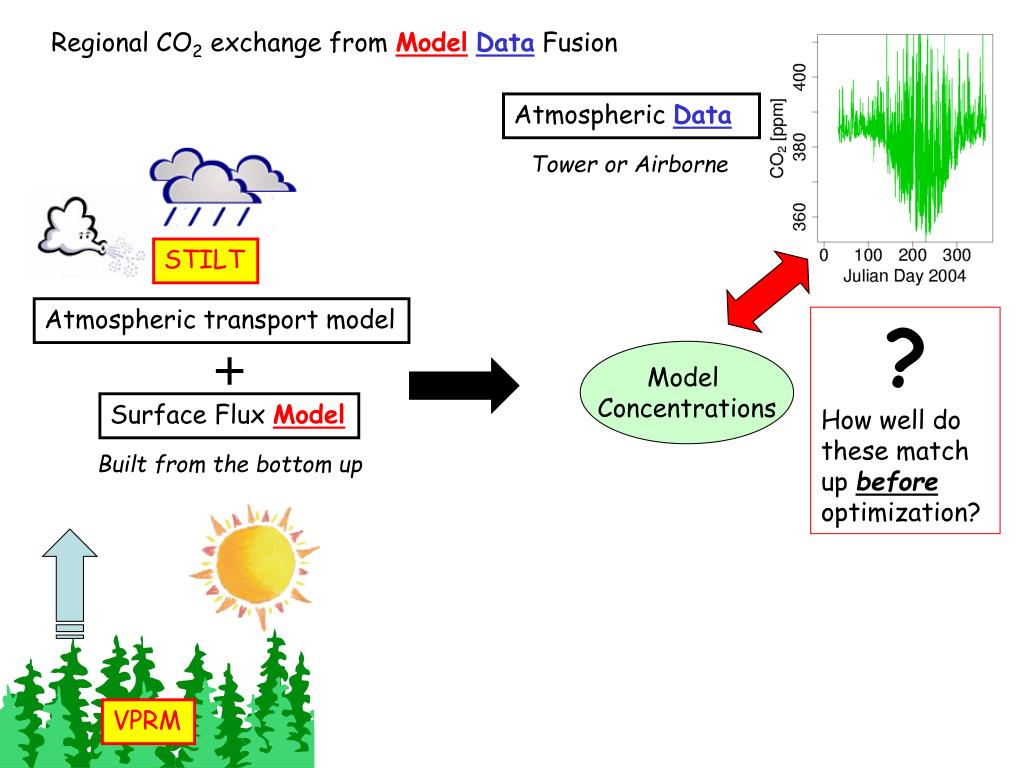 Regional $CO_2$ exchange from Model Data Fusion

Atmospheric Data

Tower or Airborne

$CO_2$ [ppm]

400

380

360

0 100 200 300

Julian Day 2004

STILT

Atmospheric transport model

+

Surface Flux Model

Built from the bottom up

Model Concentrations

?

How well do these match up before optimization?

VPRM